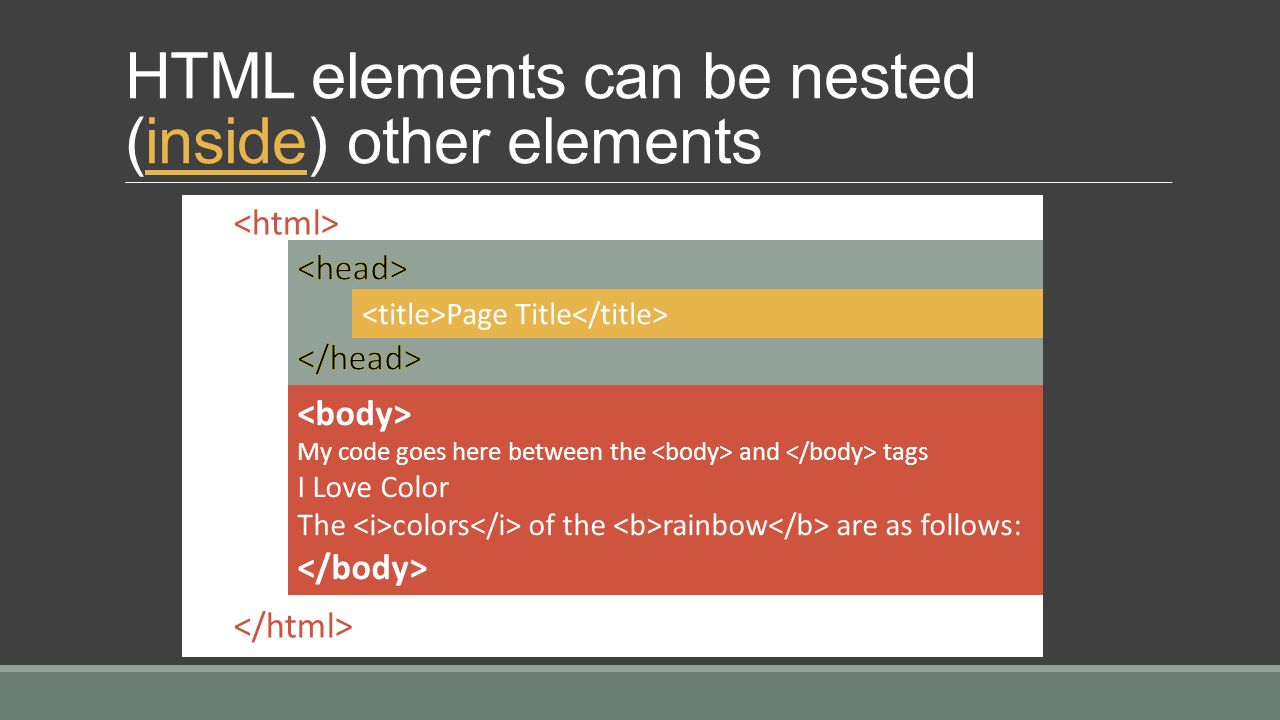 HTML elements can be nested (inside) other elements

<html>

<head>

<title>Page Title</title>

</head>

<body>

My code goes here between the <body> and </body> tags

I Love Color

The <i>colors</i> of the <b>rainbow</b> are as follows:

</body>

</html>